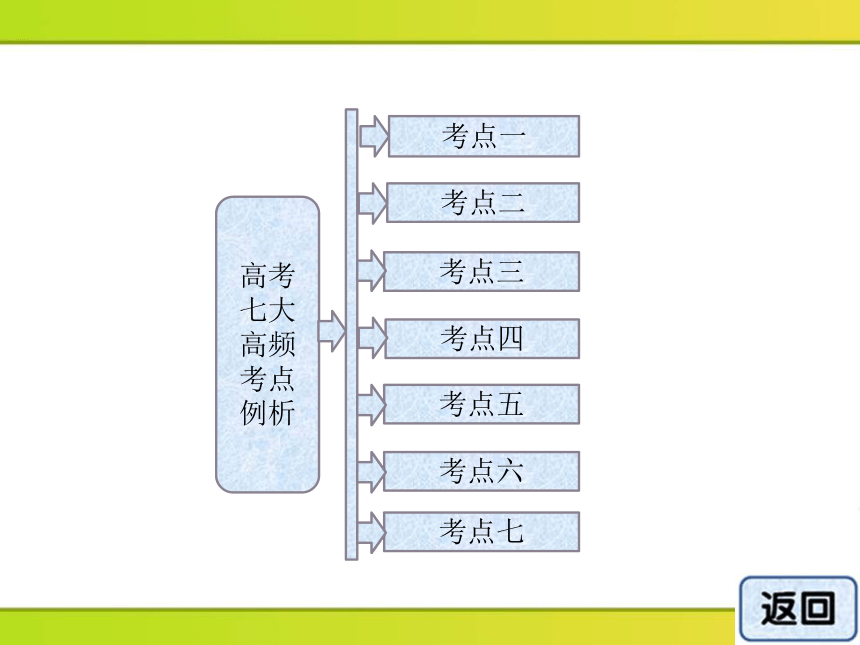 高考七大高频考点例析

考点一

考点二

考点三

考点四

考点五

考点六

考点七

返回